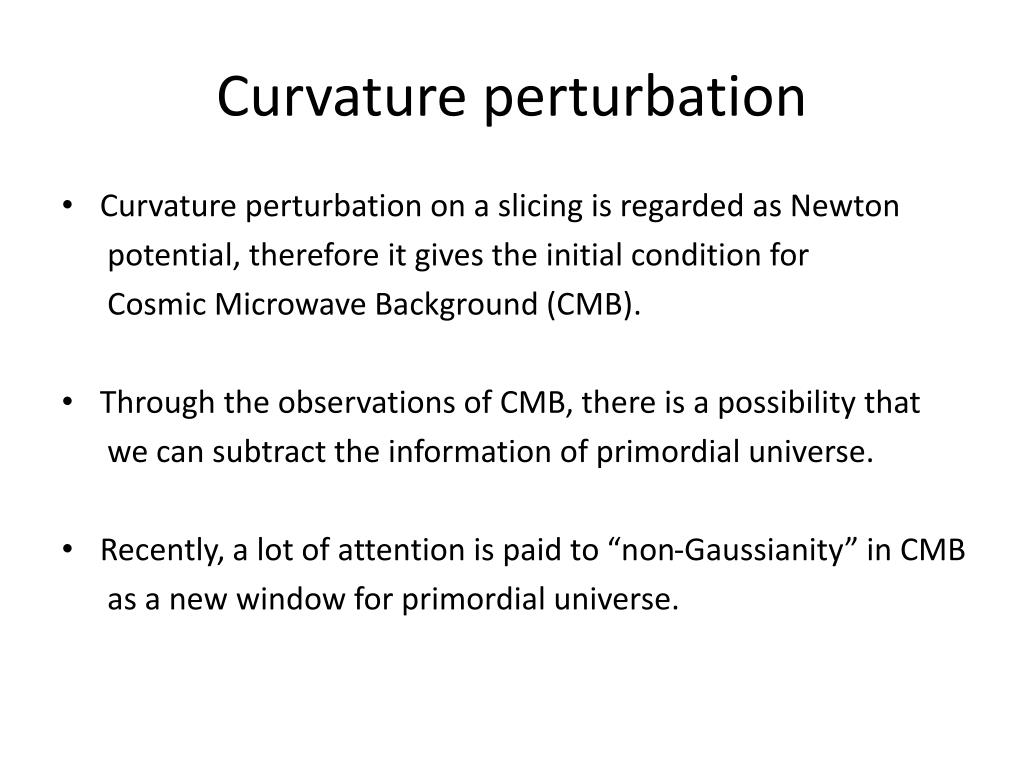 Curvature perturbation

• Curvature perturbation on a slicing is regarded as Newton potential, therefore it gives the initial condition for Cosmic Microwave Background (CMB).

• Through the observations of CMB, there is a possibility that we can subtract the information of primordial universe.

• Recently, a lot of attention is paid to “non-Gaussianity” in CMB as a new window for primordial universe.